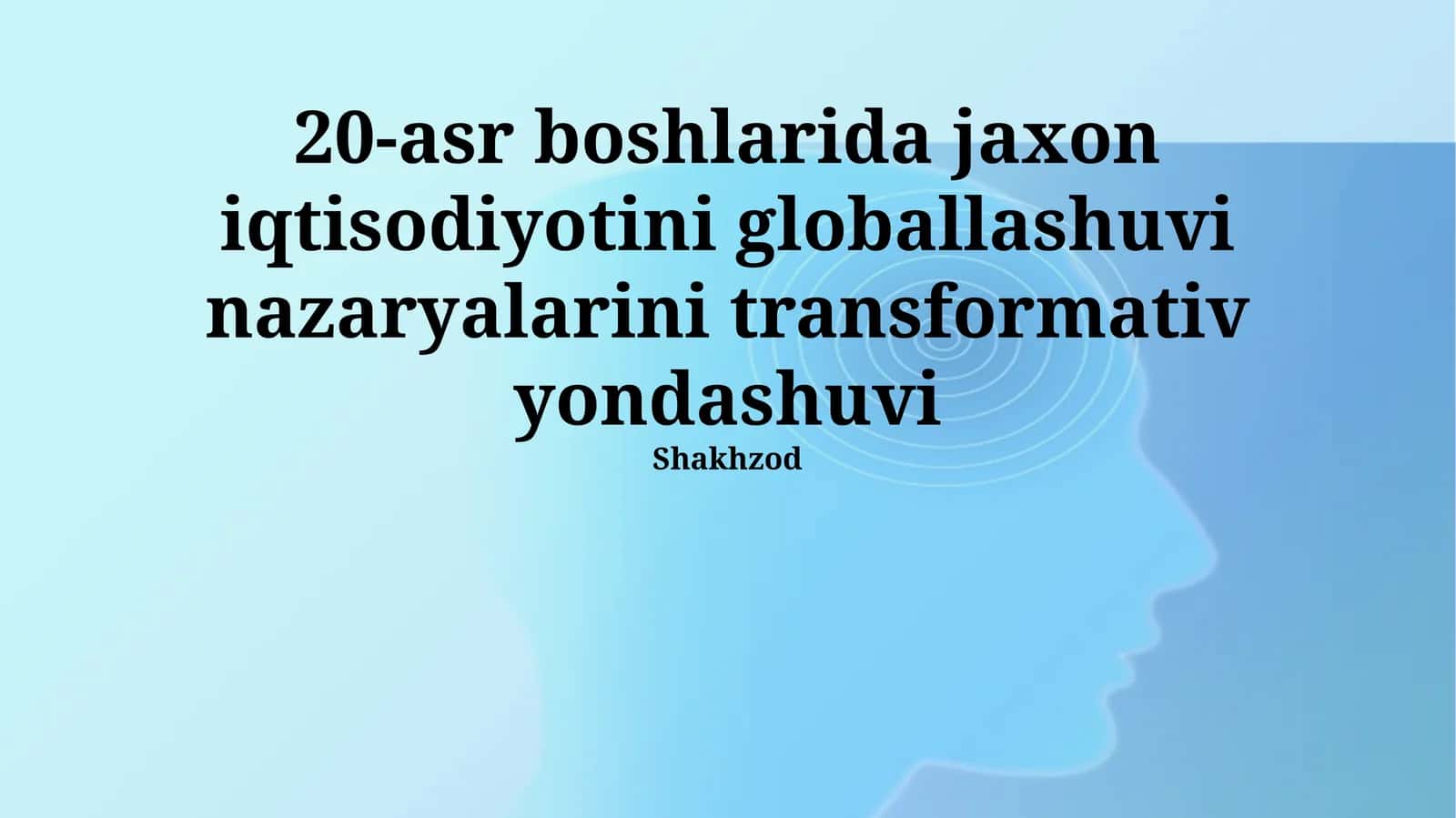 20-asr boshlarida jaxon iqtisodiyotini globallashuvi nazaryalarini transformativ yondashuvi

Shakhzod